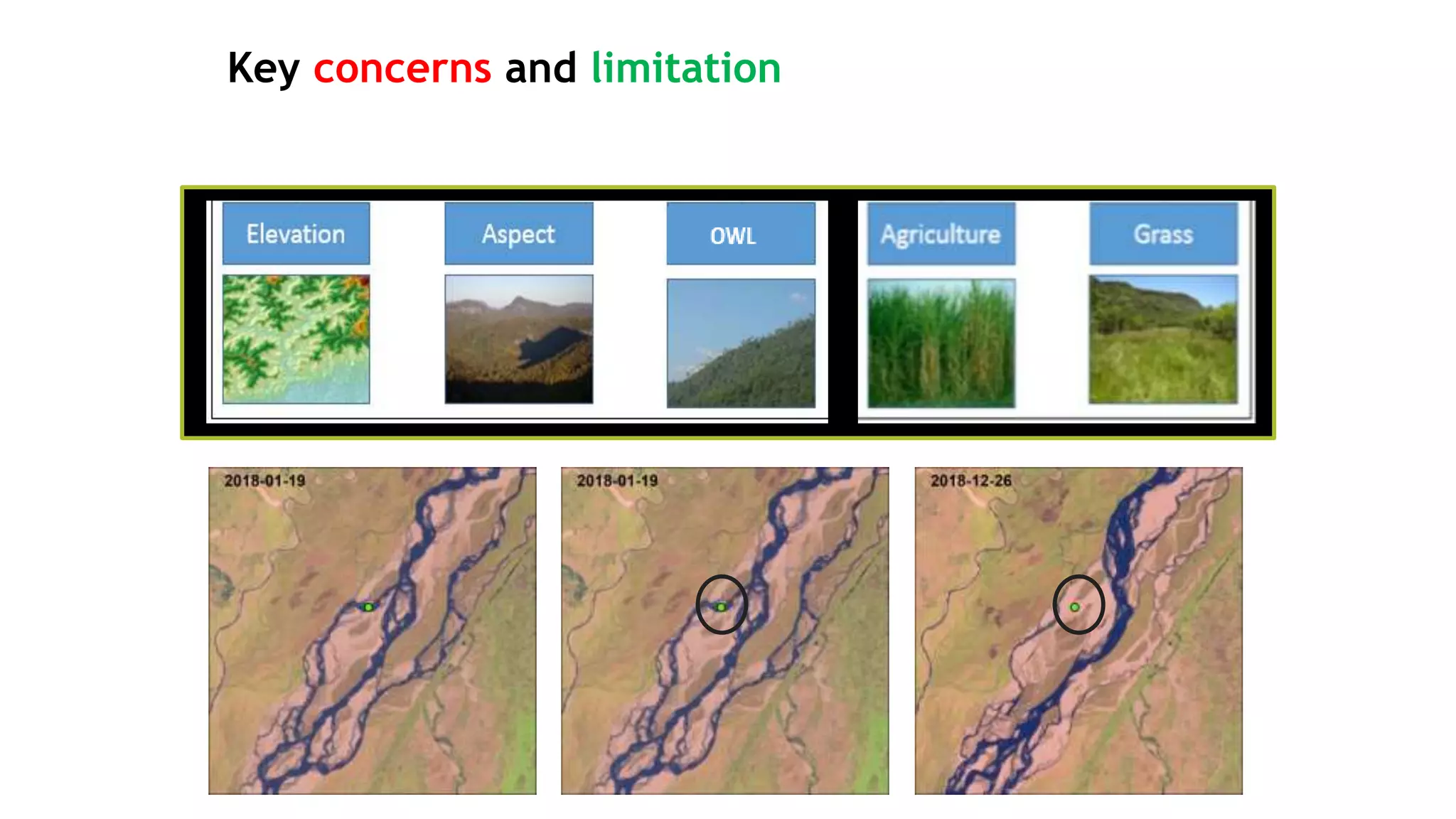 Key concerns and limitation

Elevation

Aspect

OWL

Agriculture

Grass

2018-01-19

2018-01-19

2018-12-26